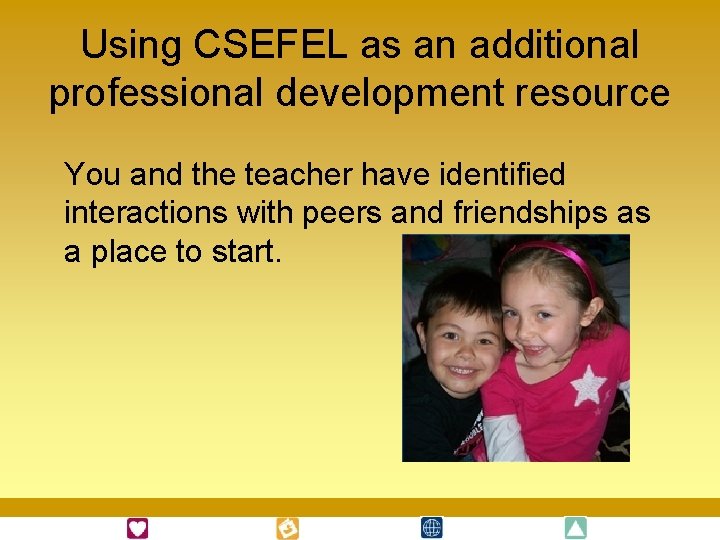 Using CSEFEL as an additional professional development resource

You and the teacher have identified interactions with peers and friendships as a place to start.